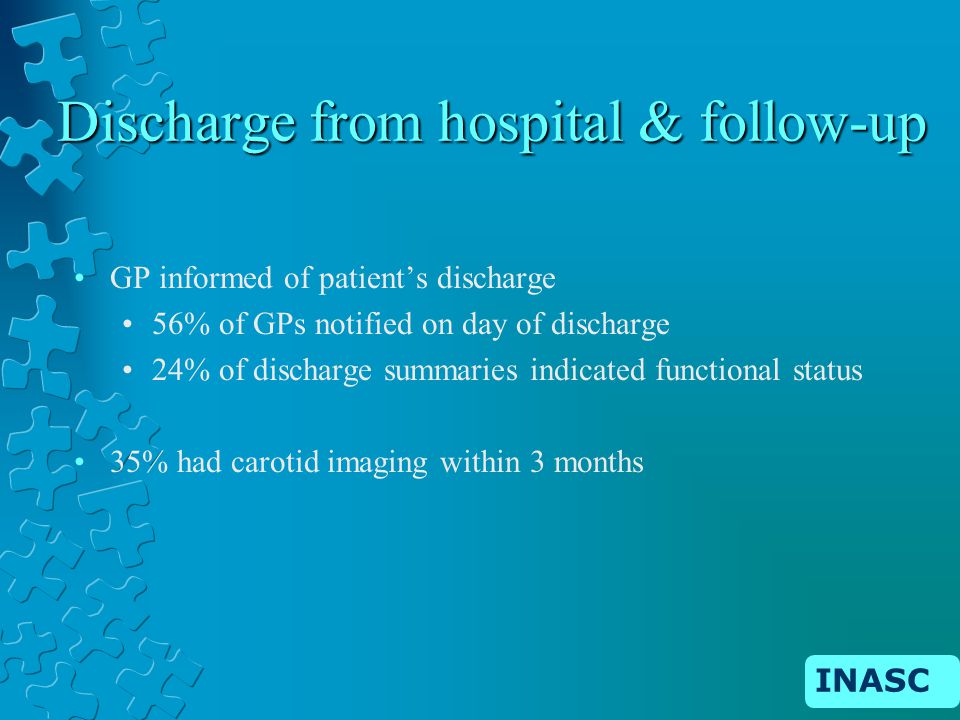 Discharge from hospital & follow-up

• GP informed of patient’s discharge
  • 56% of GPs notified on day of discharge
  • 24% of discharge summaries indicated functional status

• 35% had carotid imaging within 3 months

INASC